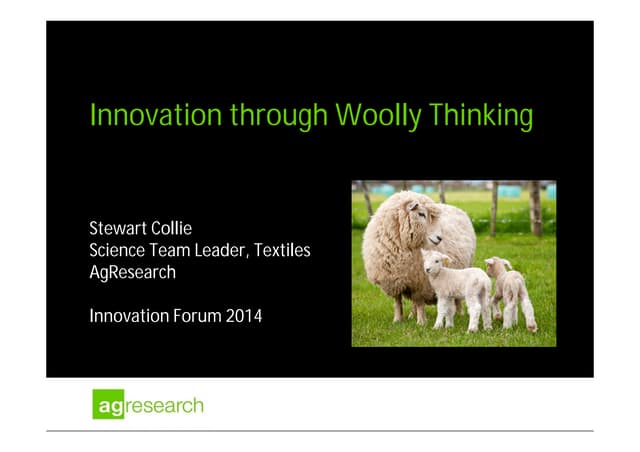 Innovation through Woolly Thinking

Stewart Collie
Science Team Leader, Textiles
AgResearch

Innovation Forum 2014

agresearch